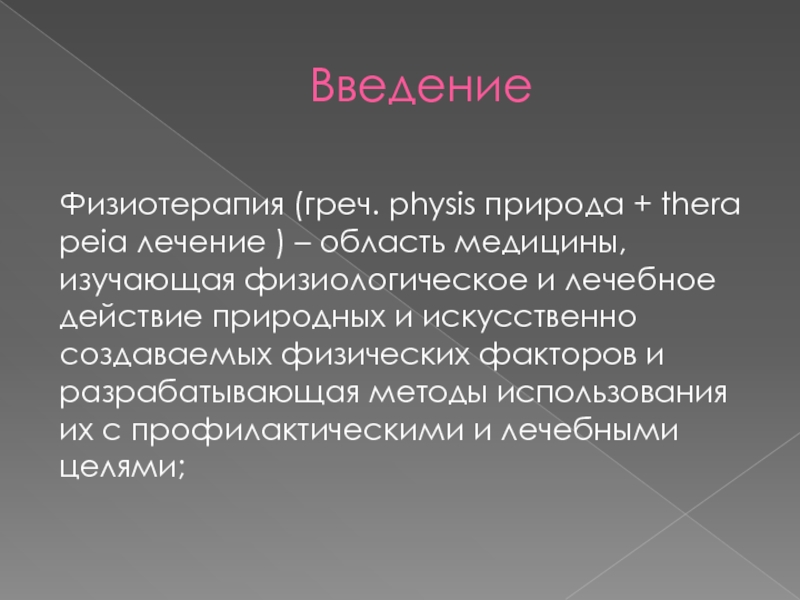 Введение

Физиотерапия (греч. physis природа + thera peia лечение ) – область медицины, изучающая физиологическое и лечебное действие природных и искусственно создаваемых физических факторов и разрабатывающая методы использования их с профилактическими и лечебными целями;